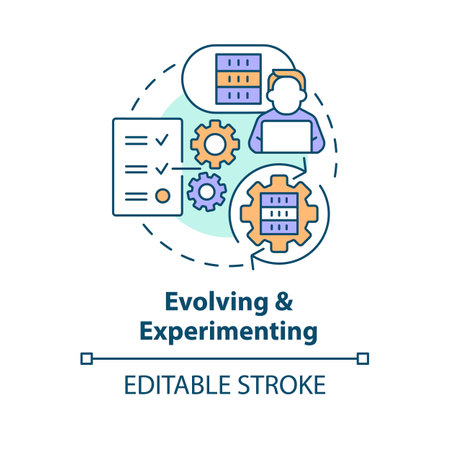 Evolving &
Experimenting

EDITABLE STROKE